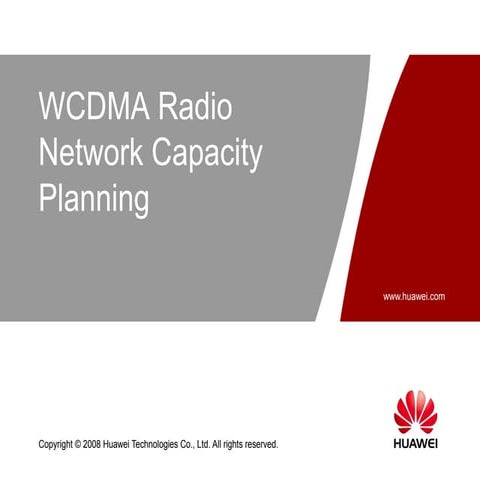 WCDMA Radio Network Capacity Planning

www.huawei.com

Copyright © 2008 Huawei Technologies Co., Ltd. All rights reserved.

HUAWEI